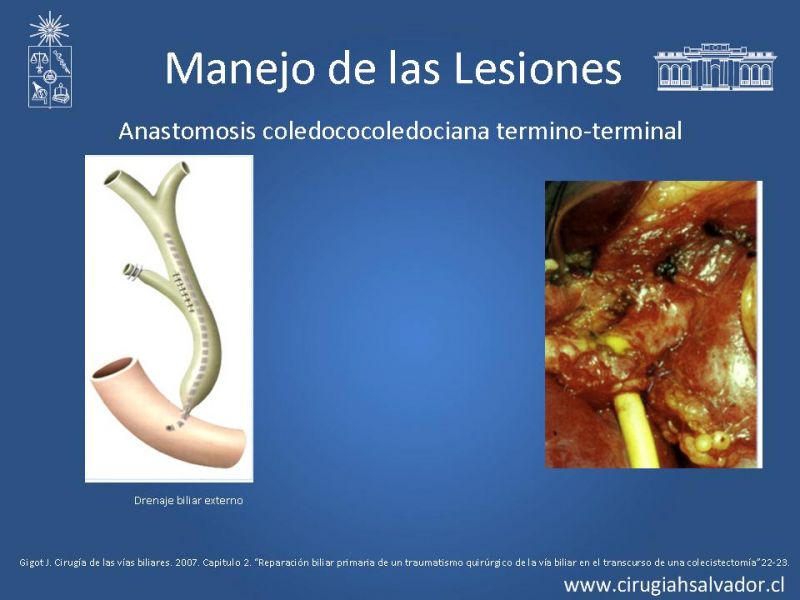 Manejo de las Lesiones

Anastomosis coledococoledociana termino-terminal

Drenaje biliar externo

Gigot J. Cirugía de las vías biliares. 2007. Capitulo 2. "Reparación biliar primaria de un traumatismo quirúrgico de la vía biliar en el transcurso de una colecistectomía"22-23.

www.cirugiahsalvador.cl